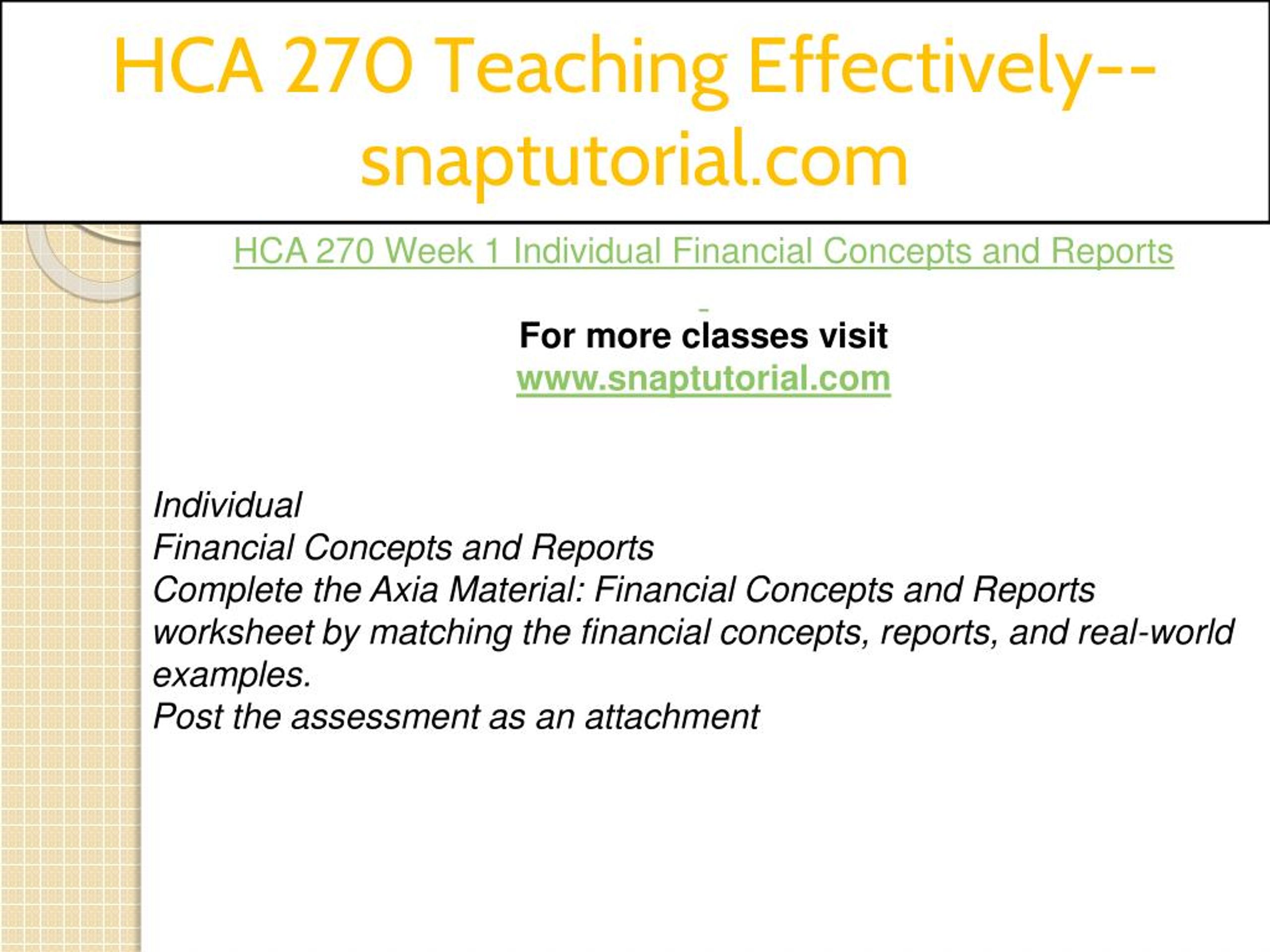 HCA 270 Teaching Effectively--snaptutorial.com

HCA 270 Week 1 Individual Financial Concepts and Reports

For more classes visit
www.snaptutorial.com

Individual
Financial Concepts and Reports
Complete the Axia Material: Financial Concepts and Reports worksheet by matching the financial concepts, reports, and real-world examples.
Post the assessment as an attachment